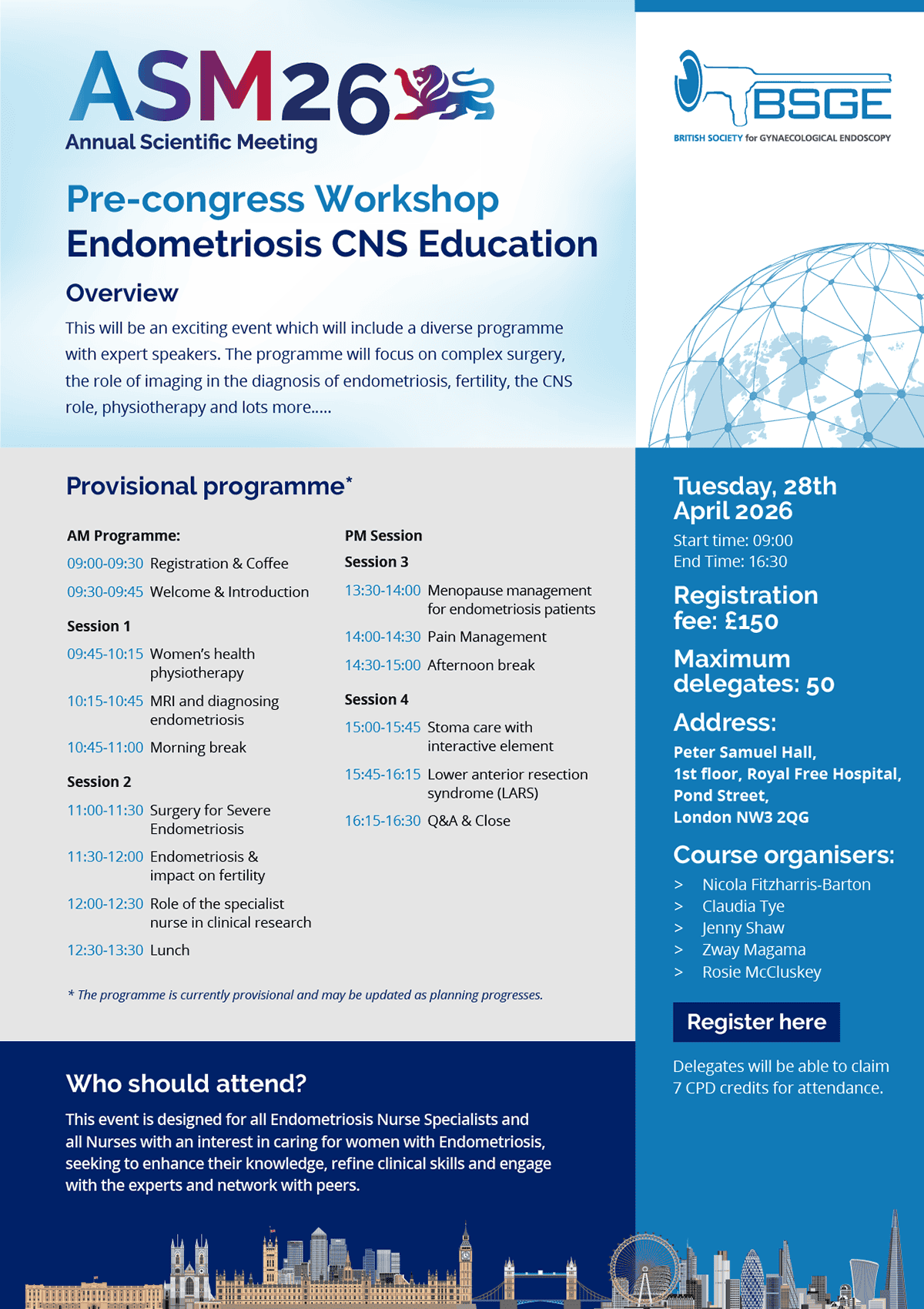 ASM26
Annual Scientific Meeting

BSGE
BRITISH SOCIETY for GYNAECOLOGICAL ENDOSCOPY

Pre-congress Workshop
Endometriosis CNS Education

Overview
This will be an exciting event which will include a diverse programme with expert speakers. The programme will focus on complex surgery, the role of imaging in the diagnosis of endometriosis, fertility, the CNS role, physiotherapy and lots more.....

Provisional programme*

AM Programme:
09:00-09:30 Registration & Coffee
09:30-09:45 Welcome & Introduction

Session 1
09:45-10:15 Women's health physiotherapy
10:15-10:45 MRI and diagnosing endometriosis
10:45-11:00 Morning break

Session 2
11:00-11:30 Surgery for Severe Endometriosis
11:30-12:00 Endometriosis & impact on fertility
12:00-12:30 Role of the specialist nurse in clinical research
12:30-13:30 Lunch

PM Session
Session 3
13:30-14:00 Menopause management for endometriosis patients
14:00-14:30 Pain Management
14:30-15:00 Afternoon break

Session 4
15:00-15:45 Stoma care with interactive element
15:45-16:15 Lower anterior resection syndrome (LARS)
16:15-16:30 Q&A & Close

* The programme is currently provisional and may be updated as planning progresses.

Tuesday, 28th April 2026
Start time: 09:00
End Time: 16:30

Registration fee: £150

Maximum delegates: 50

Address:
Peter Samuel Hall,
1st floor, Royal Free Hospital,
Pond Street,
London NW3 2QG

Course organisers:
> Nicola Fitzharris-Barton
> Claudia Tye
> Jenny Shaw
> Zway Magama
> Rosie McCluskey

Register here

Delegates will be able to claim 7 CPD credits for attendance.

Who should attend?
This event is designed for all Endometriosis Nurse Specialists and all Nurses with an interest in caring for women with Endometriosis, seeking to enhance their knowledge, refine clinical skills and engage with the experts and network with peers.